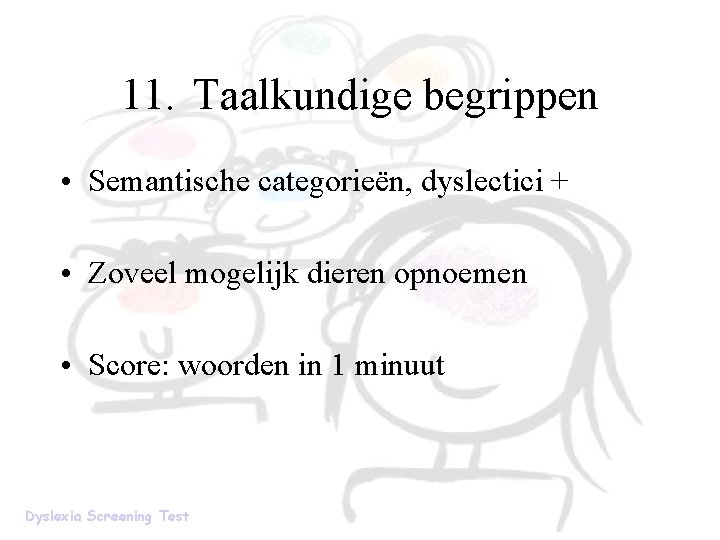 11. Taalkundige begrippen

• Semantische categorieën, dyslectici +

• Zoveel mogelijk dieren opnoemen

• Score: woorden in 1 minuut

Dyslexia Screening Test